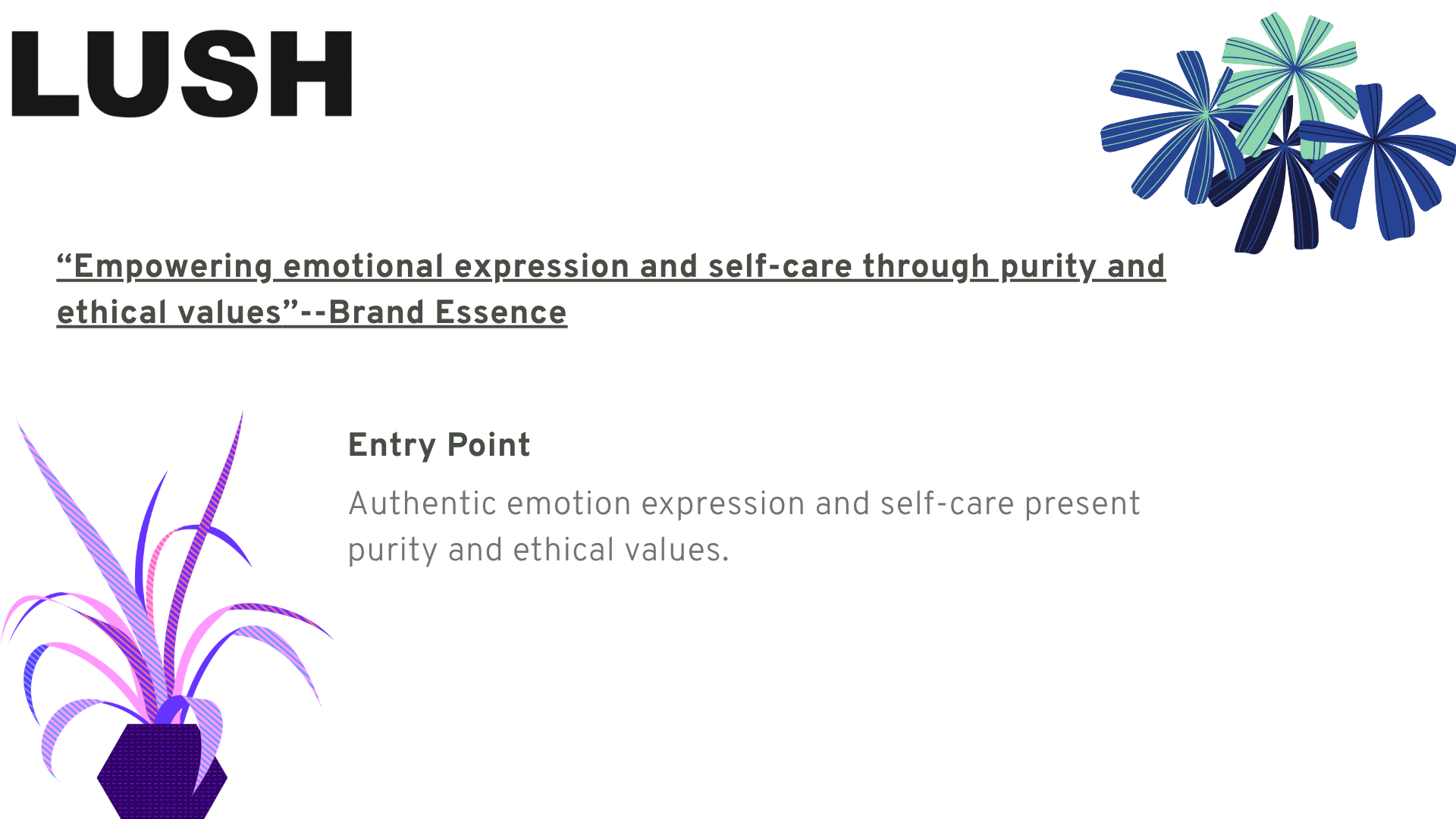 LUSH

“Empowering emotional expression and self-care through purity and ethical values”--Brand Essence

Entry Point

Authentic emotion expression and self-care present purity and ethical values.